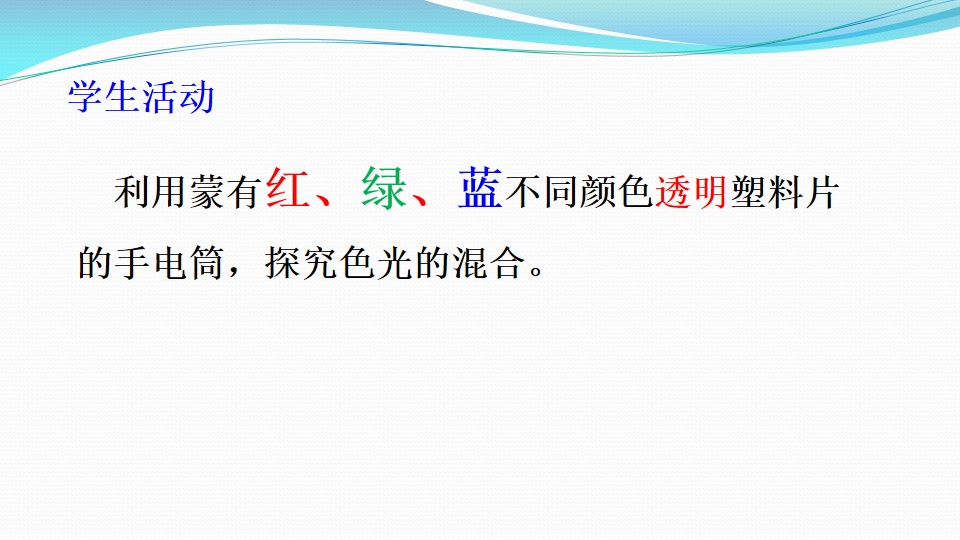 学生活动

利用蒙有红、绿、蓝不同颜色透明塑料片的手电筒，探究色光的混合。